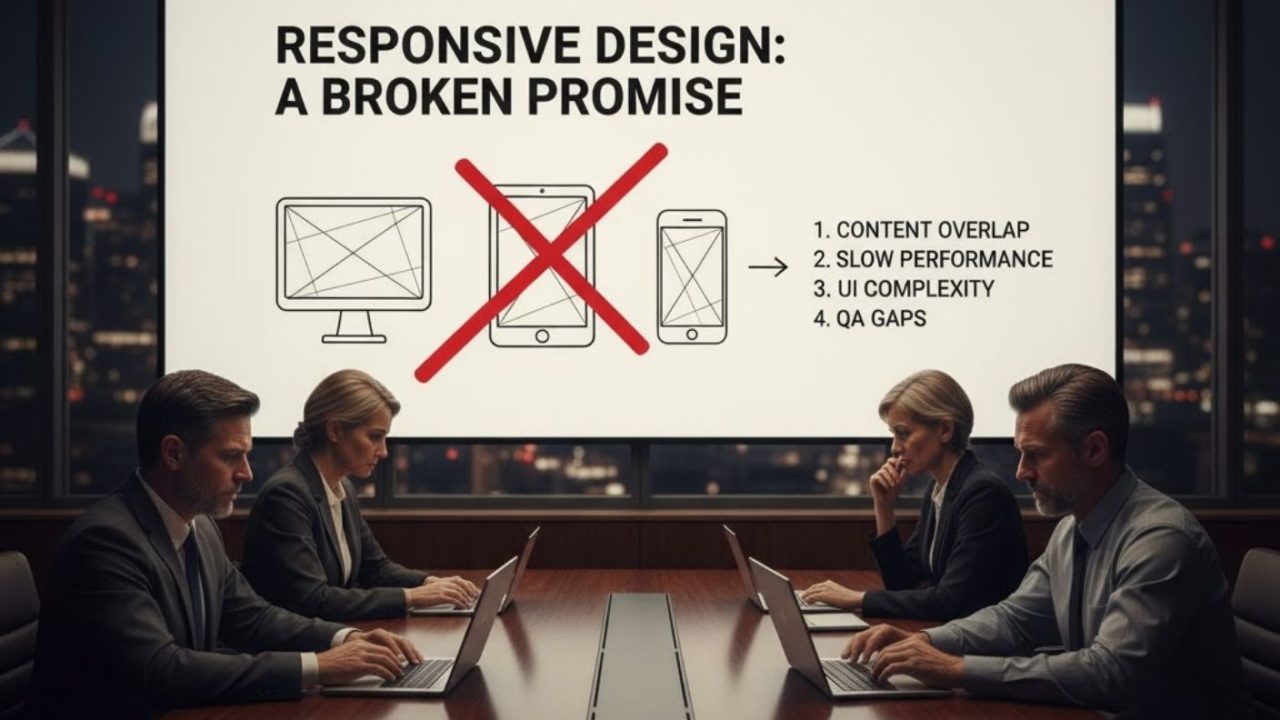 RESPONSIVE DESIGN:
A BROKEN PROMISE

1. CONTENT OVERLAP
2. SLOW PERFORMANCE
3. UI COMPLEXITY
4. QA GAPS